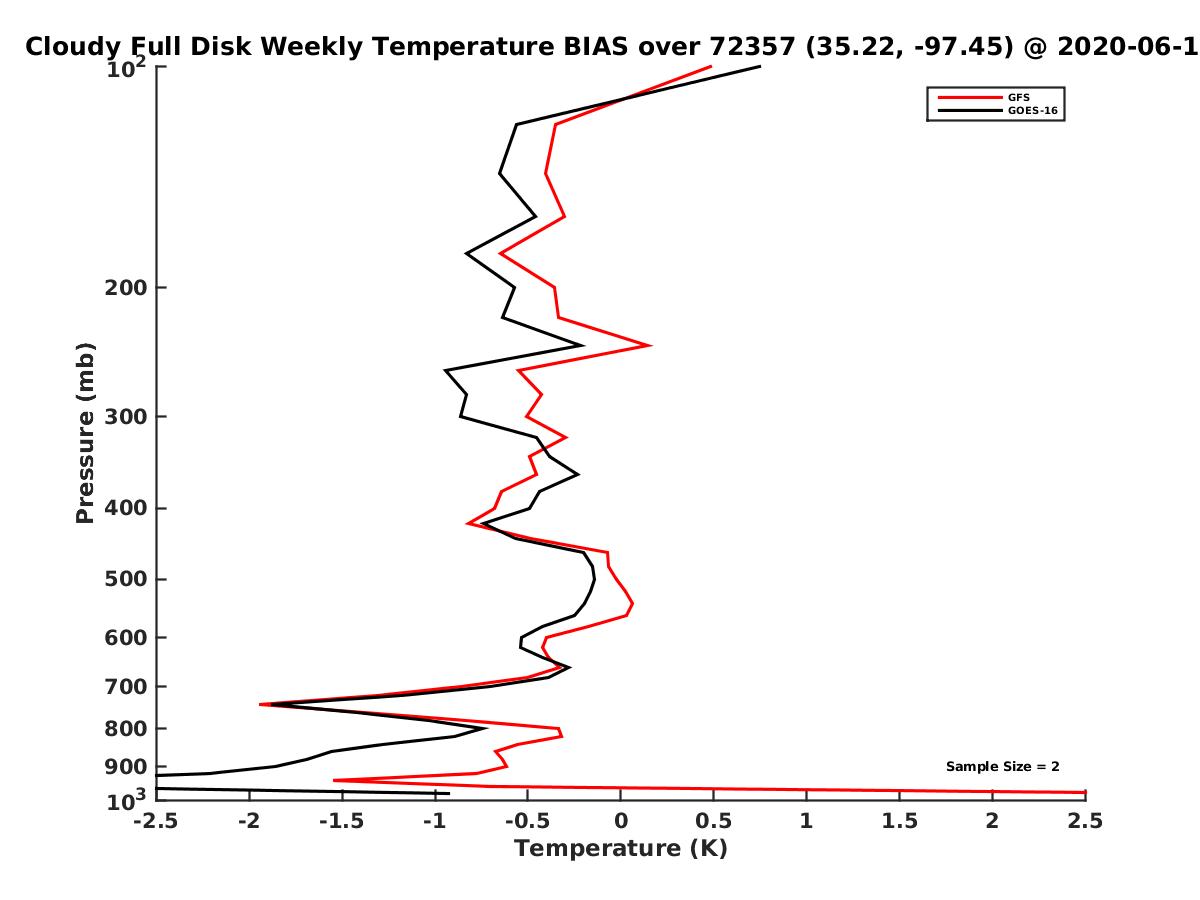 Cloudy Full Disk Weekly Temperature BIAS over 72357 (35.22, -97.45) @ 2020-06-1

GFS
GOES-16

Pressure (mb)

$10^2$
200
300
400
500
600
700
800
900
$10^3$

Sample Size = 2

-2.5
-2
-1.5
-1
-0.5
0
0.5
1
1.5
2
2.5

Temperature (K)